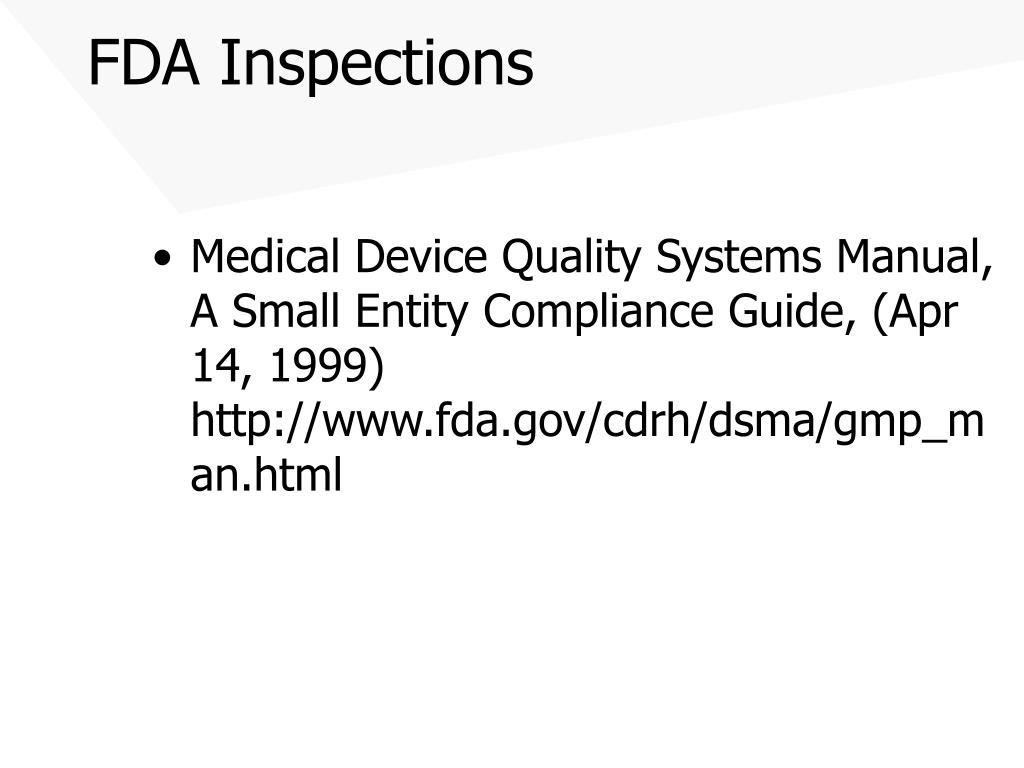 FDA Inspections

• Medical Device Quality Systems Manual, A Small Entity Compliance Guide, (Apr 14, 1999) http://www.fda.gov/cdrh/dsma/gmp_man.html